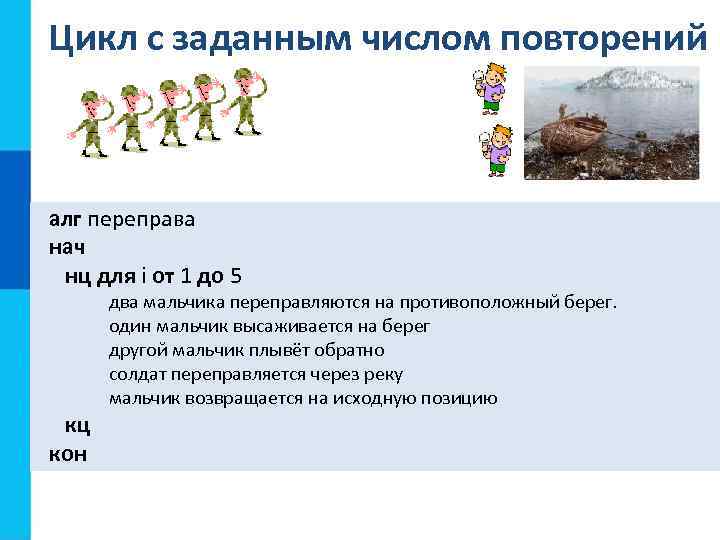 Цикл с заданным числом повторений

алг переправа
нач
нц для i от 1 до 5
два мальчика переправляются на противоположный берег.
один мальчик высаживается на берег
другой мальчик плывёт обратно
солдат переправляется через реку
мальчик возвращается на исходную позицию
кц
кон